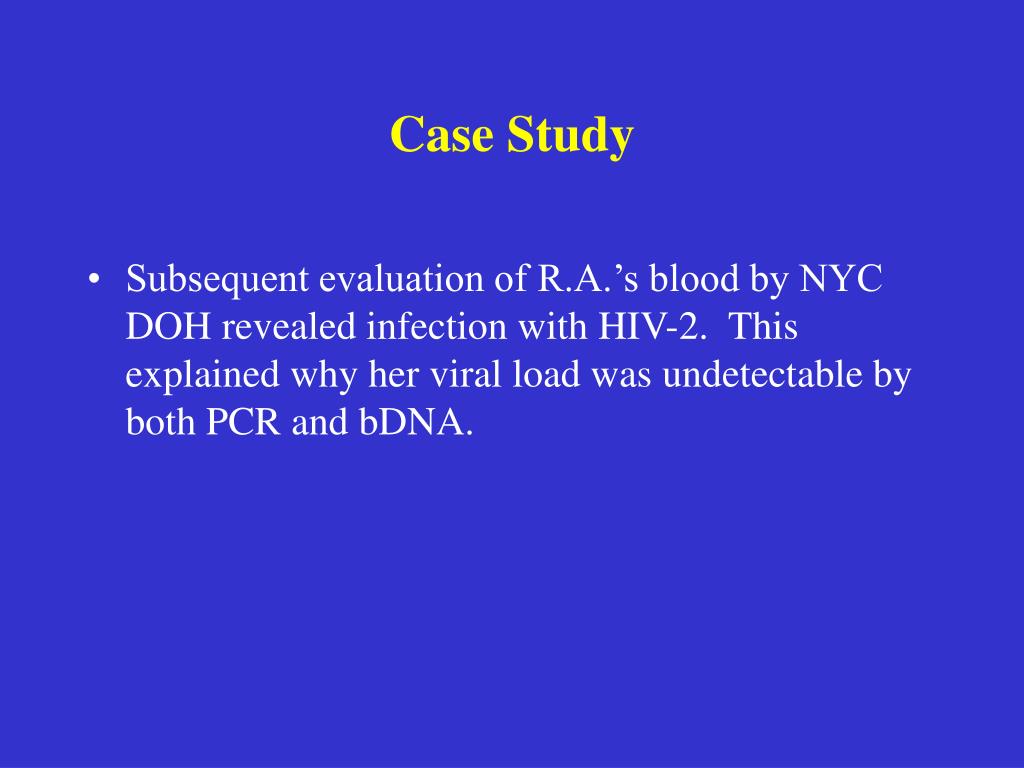 Case Study

• Subsequent evaluation of R.A.'s blood by NYC DOH revealed infection with HIV-2. This explained why her viral load was undetectable by both PCR and bDNA.